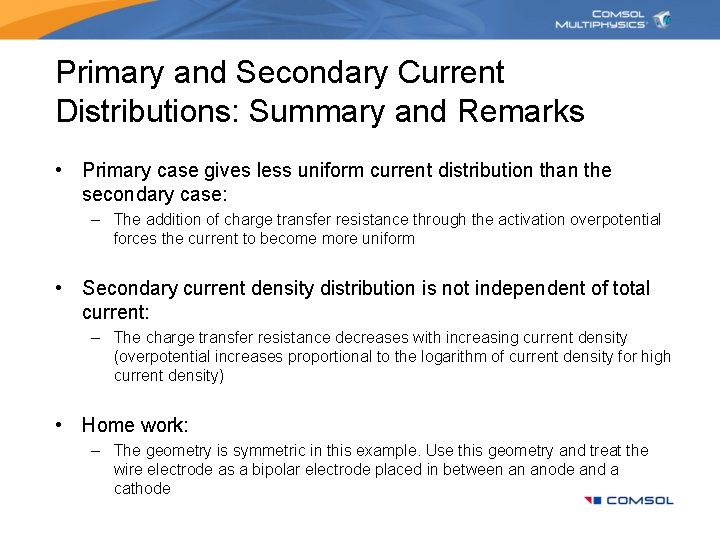 COMSOL MULTIPHYSICS

Primary and Secondary Current Distributions: Summary and Remarks

• Primary case gives less uniform current distribution than the secondary case:
– The addition of charge transfer resistance through the activation overpotential forces the current to become more uniform

• Secondary current density distribution is not independent of total current:
– The charge transfer resistance decreases with increasing current density (overpotential increases proportional to the logarithm of current density for high current density)

• Home work:
– The geometry is symmetric in this example. Use this geometry and treat the wire electrode as a bipolar electrode placed in between an anode and a cathode

COMSOL